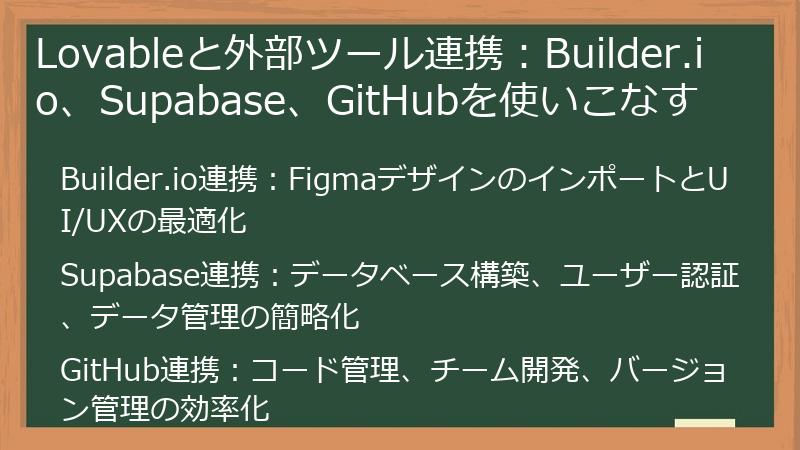 Lovableと外部ツール連携：Builder.io、Supabase、GitHubを使いこなす

Builder.io連携：FigmaデザインのインポートとUI/UXの最適化

Supabase連携：データベース構築、ユーザー認証、データ管理の簡略化

GitHub連携：コード管理、チーム開発、バージョン管理の効率化